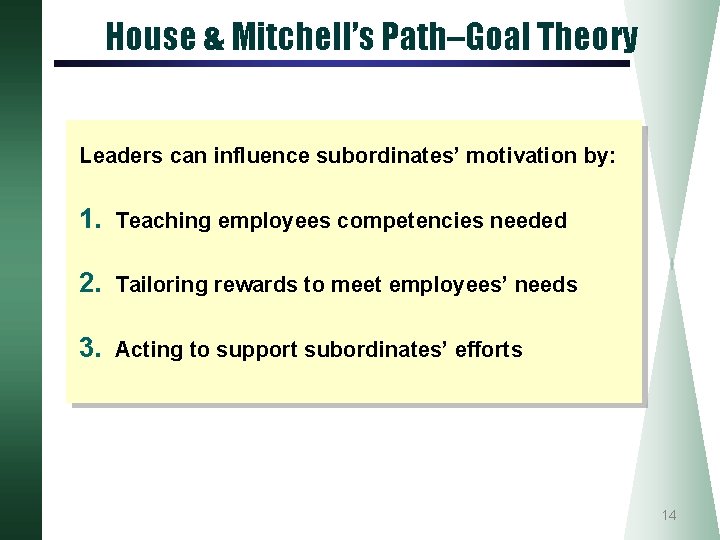 House & Mitchell's Path–Goal Theory

Leaders can influence subordinates' motivation by:

1. Teaching employees competencies needed

2. Tailoring rewards to meet employees' needs

3. Acting to support subordinates' efforts

14